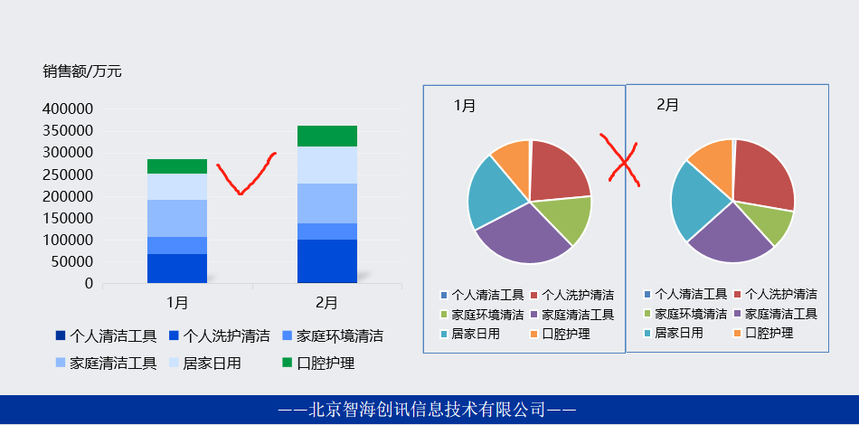 销售额/万元

400000
350000
300000
250000
200000
150000
100000
50000
0

1月
2月

个人清洁工具　个人洗护清洁　家庭环境清洁
家庭清洁工具　居家日用　口腔护理

1月

个人清洁工具　个人洗护清洁
家庭环境清洁　家庭清洁工具
居家日用　口腔护理

2月

个人清洁工具　个人洗护清洁
家庭环境清洁　家庭清洁工具
居家日用　口腔护理

——北京智海创讯信息技术有限公司——